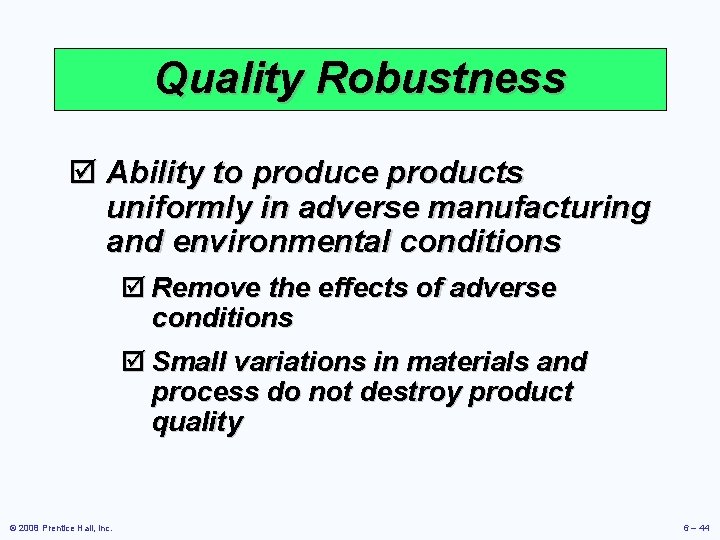 Quality Robustness

☑ Ability to produce products uniformly in adverse manufacturing and environmental conditions

☑ Remove the effects of adverse conditions

☑ Small variations in materials and process do not destroy product quality

© 2008 Prentice Hall, Inc.

6 – 44